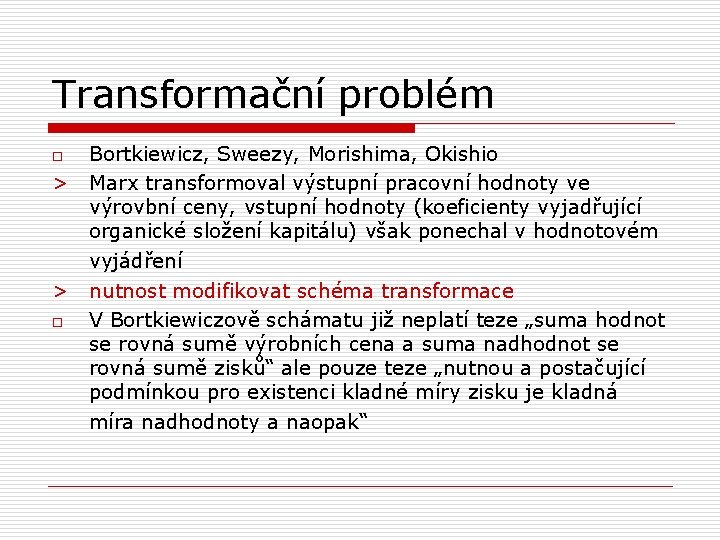 Transformační problém

□ Bortkiewicz, Sweezy, Morishima, Okishio

> Marx transformoval výstupní pracovní hodnoty ve výrovbní ceny, vstupní hodnoty (koeficienty vyjadřující organické složení kapitálu) však ponechal v hodnotovém vyjádření

> nutnost modifikovat schéma transformace

□ V Bortkiewiczově schámatu již neplatí teze „suma hodnot se rovná sumě výrobních cena a suma nadhodnot se rovná sumě zisků“ ale pouze teze „nutnou a postačující podmínkou pro existenci kladné míry zisku je kladná míra nadhodnoty a naopak“